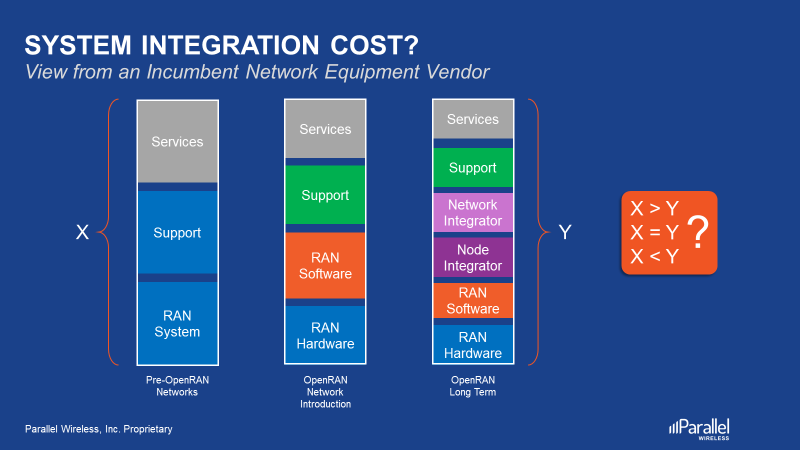 SYSTEM INTEGRATION COST?
View from an Incumbent Network Equipment Vendor

X

Services

Support

RAN System

Pre-OpenRAN Networks

Services

Support

RAN Software

RAN Hardware

OpenRAN Network Introduction

Services

Support

Network Integrator

Node Integrator

RAN Software

RAN Hardware

OpenRAN Long Term

Y

X > Y
X = Y
X < Y
?

Parallel Wireless, Inc. Proprietary

Parallel WIRELESS